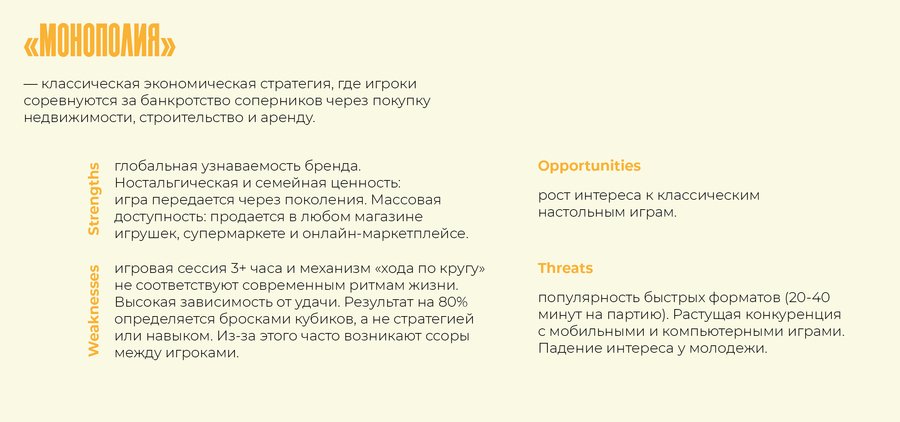 «МОНОПОЛИЯ»

— классическая экономическая стратегия, где игроки соревнуются за банкротство соперников через покупку недвижимости, строительство и аренду.

Strengths

глобальная узнаваемость бренда. Ностальгическая и семейная ценность: игра передается через поколения. Массовая доступность: продается в любом магазине игрушек, супермаркете и онлайн-маркетплейсе.

Weaknesses

игровая сессия 3+ часа и механизм «хода по кругу» не соответствуют современным ритмам жизни. Высокая зависимость от удачи. Результат на 80% определяется бросками кубиков, а не стратегией или навыком. Из-за этого часто возникают ссоры между игроками.

Opportunities

рост интереса к классическим настольным играм.

Threats

популярность быстрых форматов (20-40 минут на партию). Растущая конкуренция с мобильными и компьютерными играми. Падение интереса у молодежи.